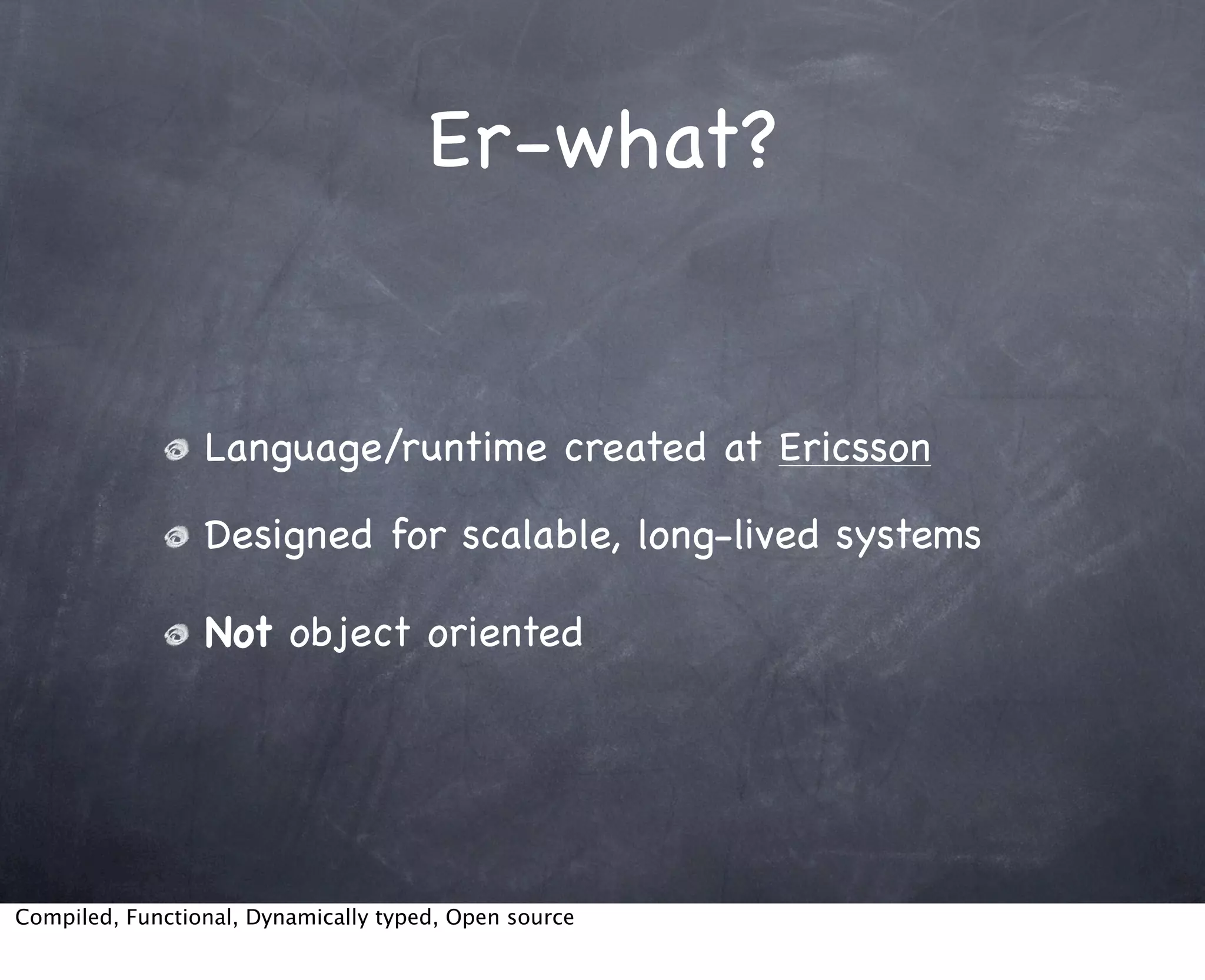 Er-what?

Language/runtime created at Ericsson

Designed for scalable, long-lived systems

Not object oriented

Compiled, Functional, Dynamically typed, Open source